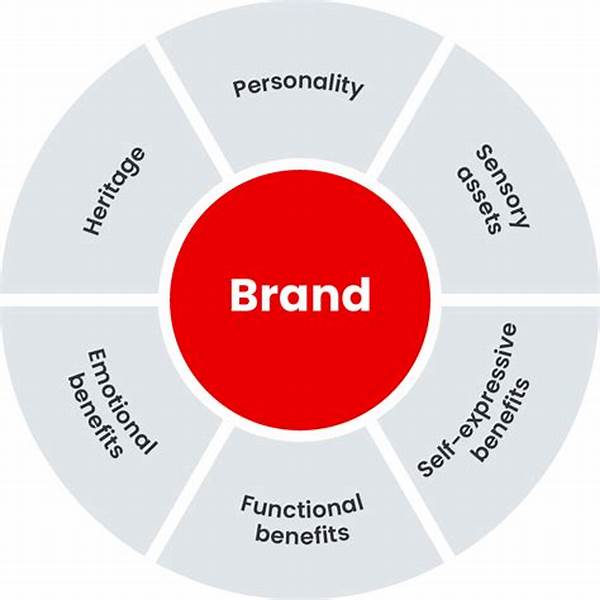 Personality

Sensory assets

Self-expressive benefits

Functional benefits

Emotional benefits

Heritage

Brand